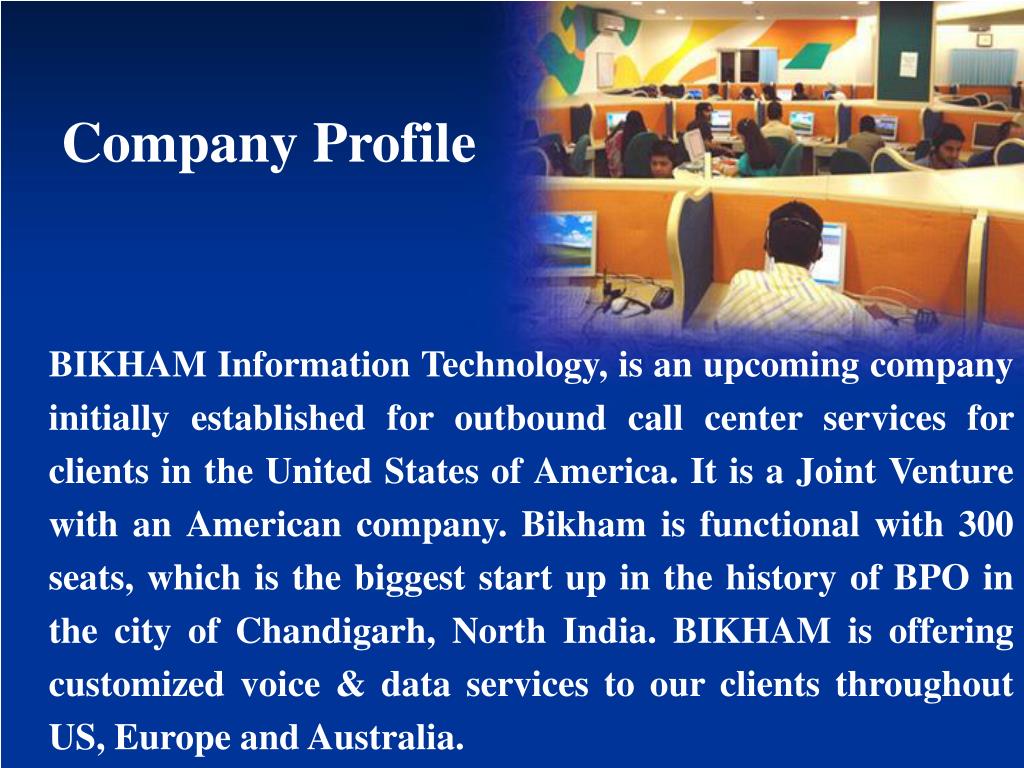 Company Profile

BIKHAM Information Technology, is an upcoming company initially established for outbound call center services for clients in the United States of America. It is a Joint Venture with an American company. Bikham is functional with 300 seats, which is the biggest start up in the history of BPO in the city of Chandigarh, North India. BIKHAM is offering customized voice & data services to our clients throughout US, Europe and Australia.